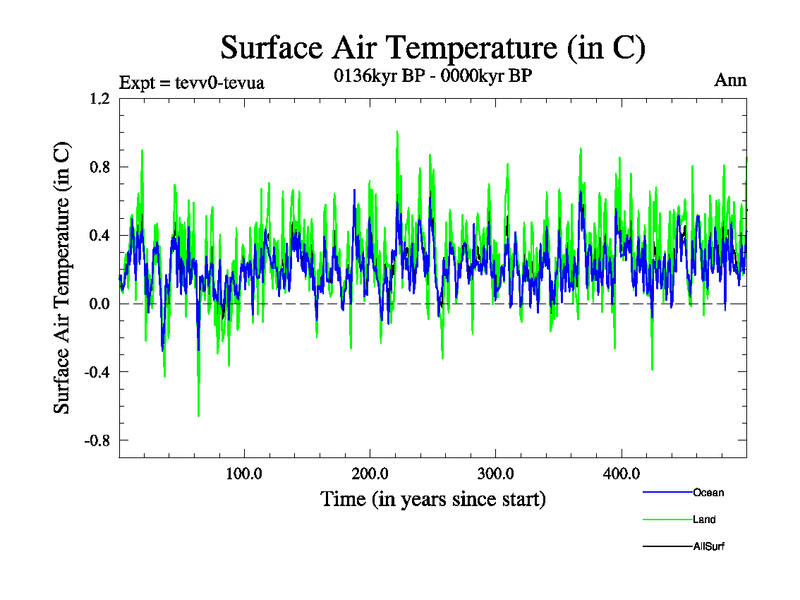 Surface Air Temperature (in C)

Expt = tevv0-tevua

0136kyr BP - 0000kyr BP

Ann

Surface Air Temperature (in C)

1.2

0.8

0.4

0.0

-0.4

-0.8

100.0

200.0

300.0

400.0

Time (in years since start)

Ocean

Land

AllSurf